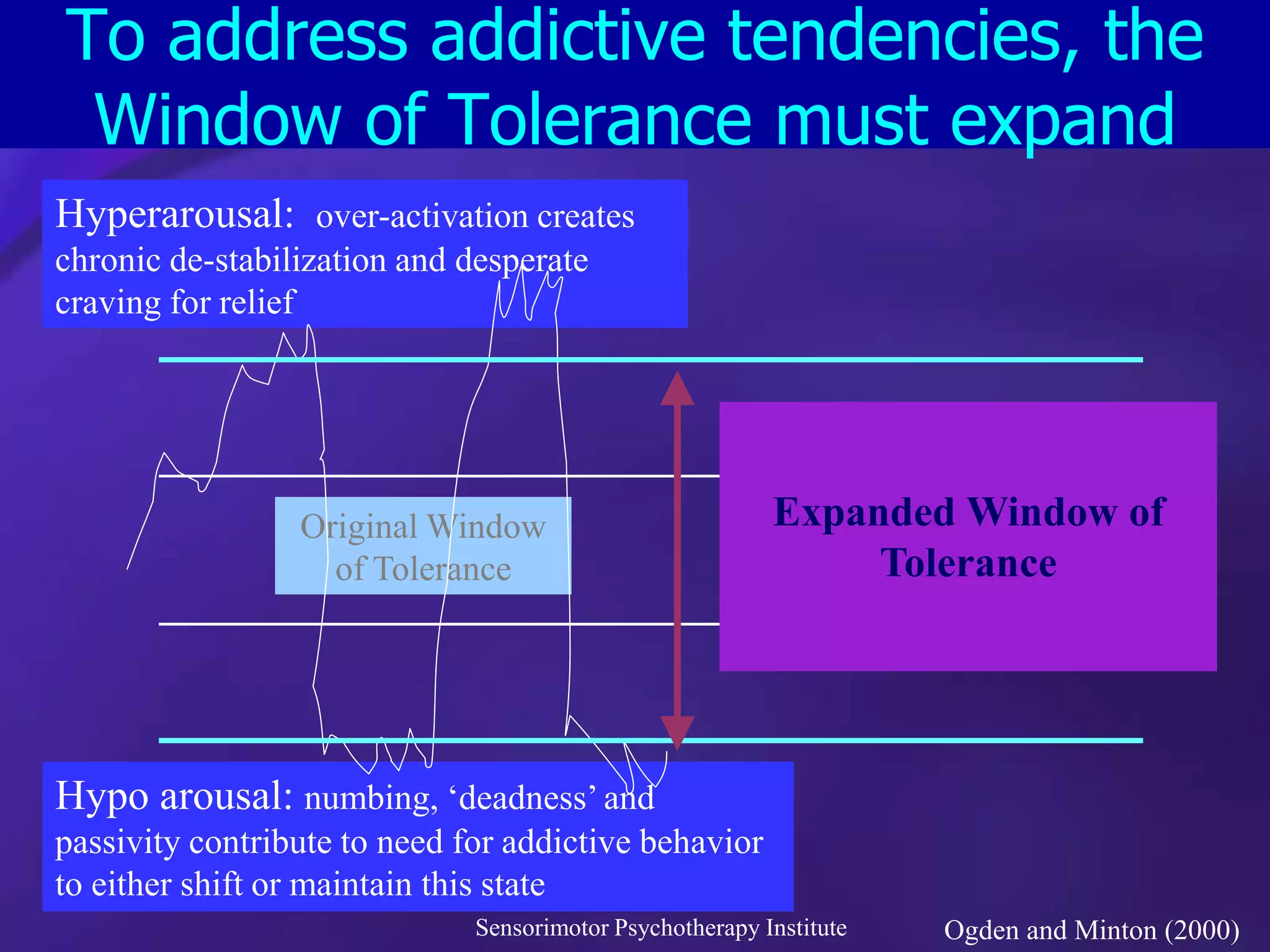 To address addictive tendencies, the Window of Tolerance must expand

Hyperarousal: over-activation creates chronic de-stabilization and desperate craving for relief

Original Window of Tolerance

Expanded Window of Tolerance

Hypo arousal: numbing, ‘deadness’ and passivity contribute to need for addictive behavior to either shift or maintain this state

Sensorimotor Psychotherapy Institute

Ogden and Minton (2000)